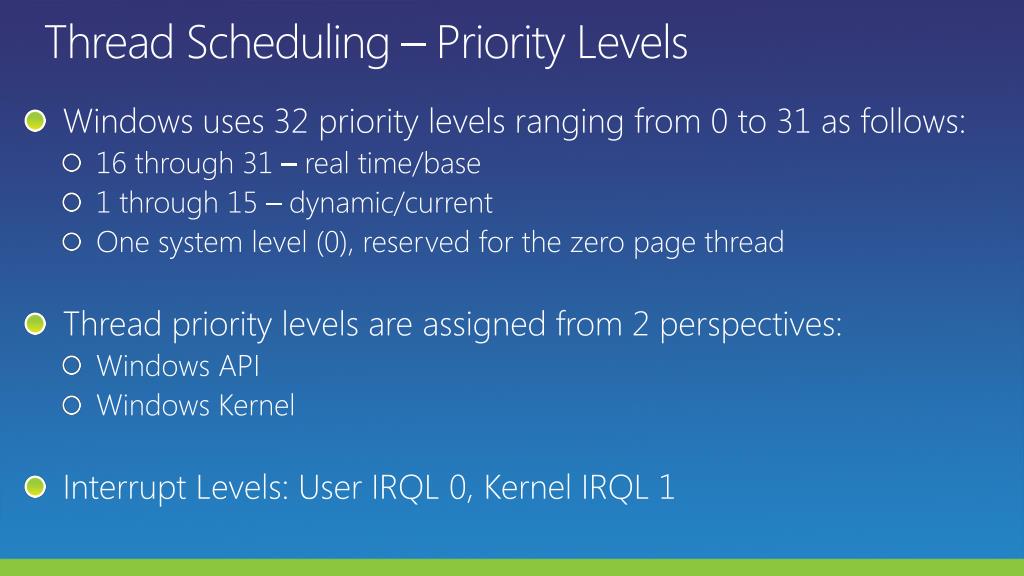 Thread Scheduling – Priority Levels

Windows uses 32 priority levels ranging from 0 to 31 as follows:
16 through 31 – real time/base
1 through 15 – dynamic/current
One system level (0), reserved for the zero page thread

Thread priority levels are assigned from 2 perspectives:
Windows API
Windows Kernel

Interrupt Levels: User IRQL 0, Kernel IRQL 1